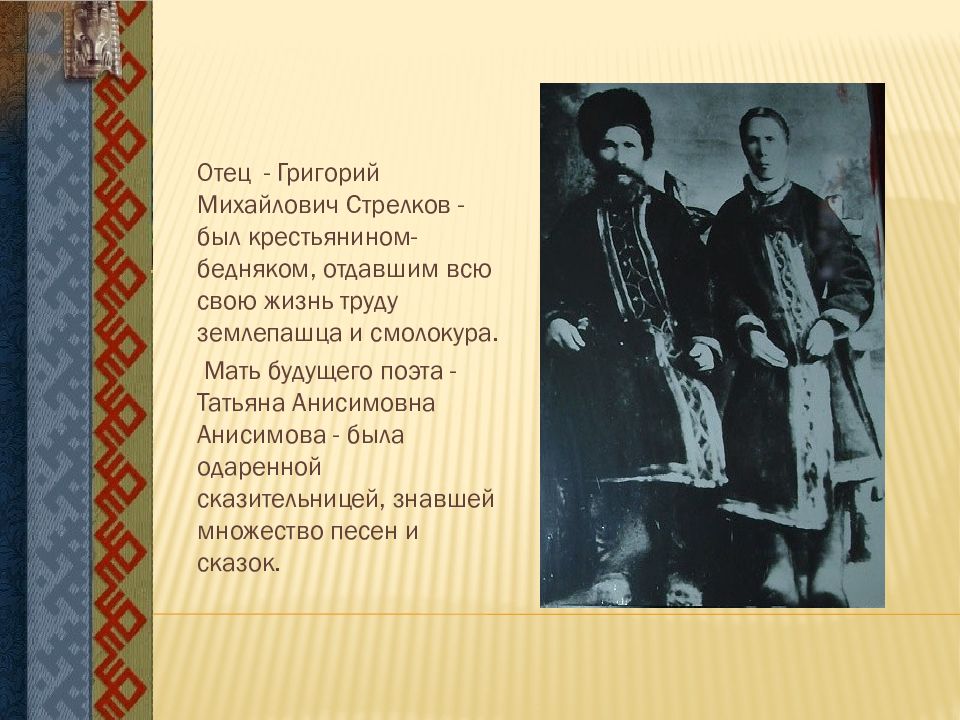 Отец - Григорий Михайлович Стрелков - был крестьянином-бедняком, отдавшим всю свою жизнь труду землепашца и смолокура.

Мать будущего поэта - Татьяна Анисимовна Анисимова - была одаренной сказительницей, знавшей множество песен и сказок.